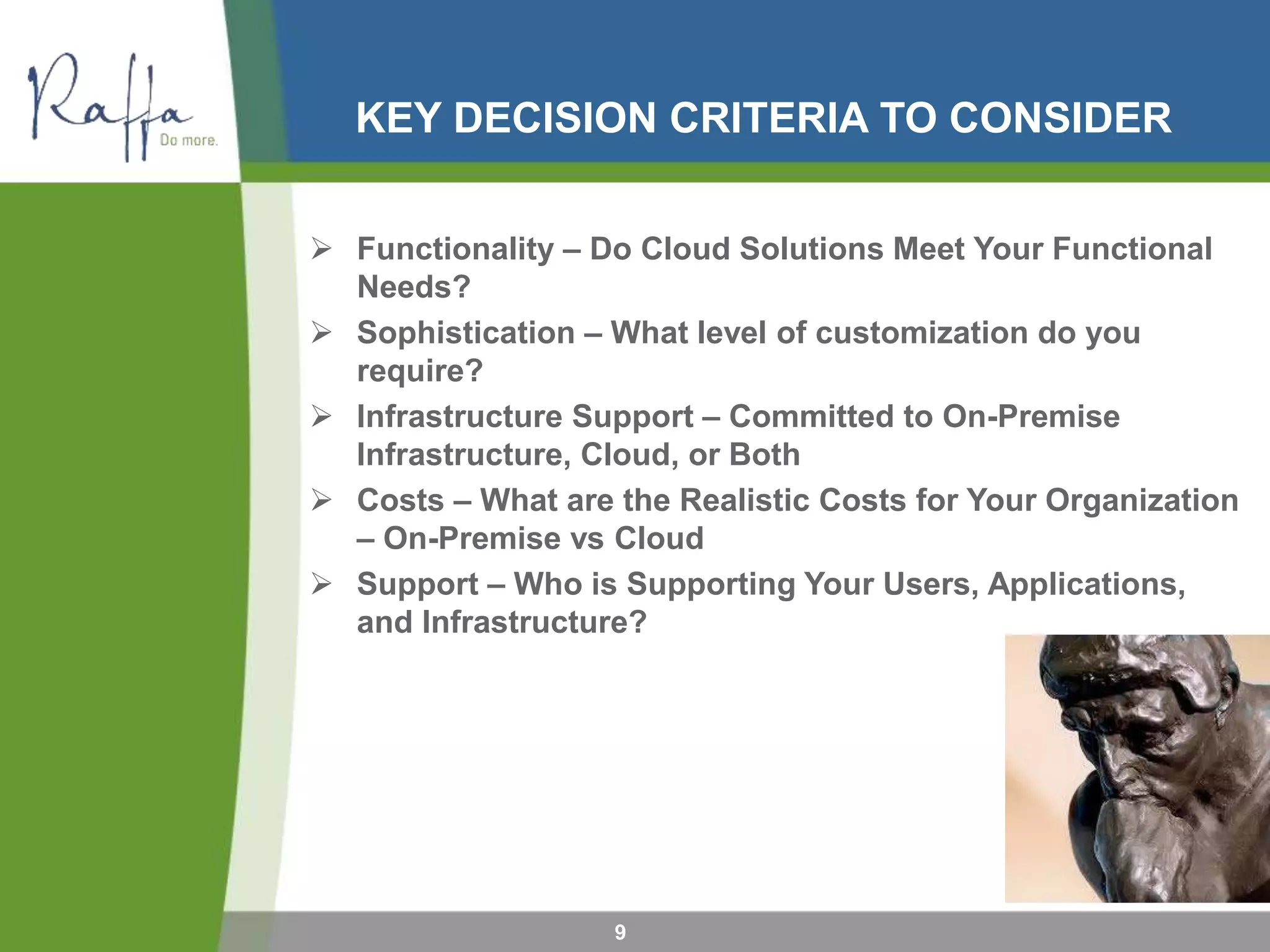 Raffa
Do more.

KEY DECISION CRITERIA TO CONSIDER

➢ Functionality – Do Cloud Solutions Meet Your Functional Needs?
➢ Sophistication – What level of customization do you require?
➢ Infrastructure Support – Committed to On-Premise Infrastructure, Cloud, or Both
➢ Costs – What are the Realistic Costs for Your Organization – On-Premise vs Cloud
➢ Support – Who is Supporting Your Users, Applications, and Infrastructure?

9